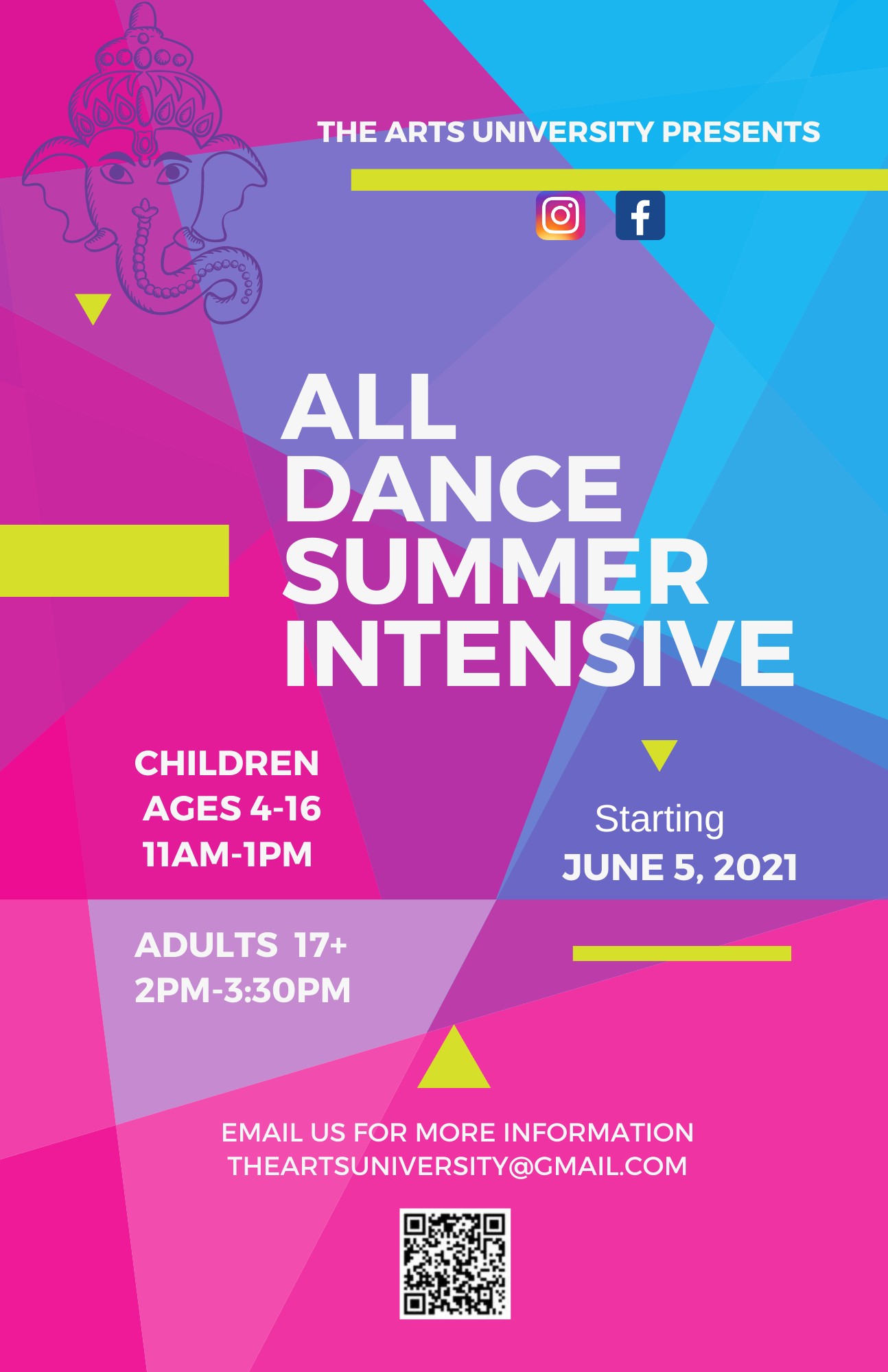 THE ARTS UNIVERSITY PRESENTS

ALL DANCE SUMMER INTENSIVE

CHILDREN AGES 4-16 11AM-1PM

Starting JUNE 5, 2021

ADULTS 17+ 2PM-3:30PM

EMAIL US FOR MORE INFORMATION THEARTSUNIVERSITY@GMAIL.COM